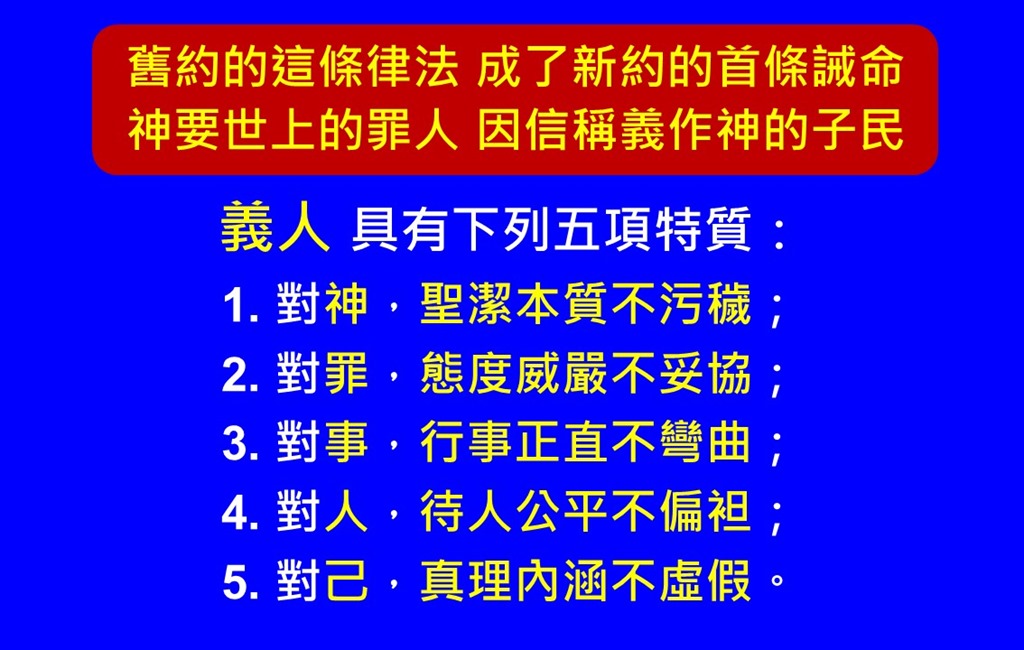 舊約的這條律法 成了新約的首條誡命
神要世上的罪人 因信稱義作神的子民

義人 具有下列五項特質：

1. 對神，聖潔本質不污穢；
2. 對罪，態度威嚴不妥協；
3. 對事，行事正直不彎曲；
4. 對人，待人公平不偏袒；
5. 對己，真理內涵不虛假。